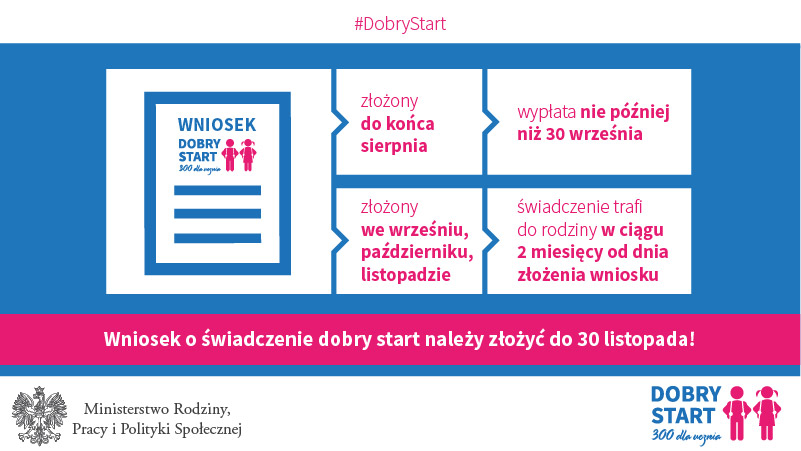 #DobryStart

WNIOSEK
DOBRY START
300 dla ucznia

złożony
do końca sierpnia

wypłata nie później niż 30 września

złożony
we wrześniu, październiku, listopadzie

świadczenie trafi do rodziny w ciągu 2 miesięcy od dnia złożenia wniosku

Wniosek o świadczenie dobry start należy złożyć do 30 listopada!

Ministerstwo Rodziny, Pracy i Polityki Społecznej

DOBRY START
300 dla ucznia